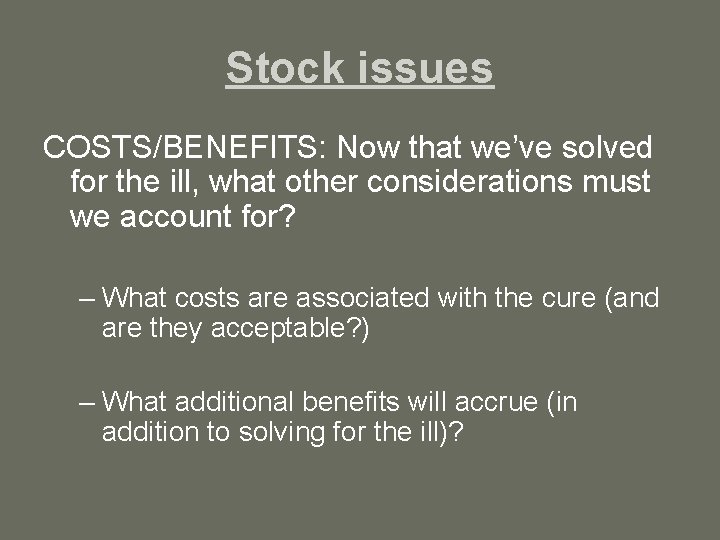 Stock issues

COSTS/BENEFITS: Now that we've solved for the ill, what other considerations must we account for?

– What costs are associated with the cure (and are they acceptable?)

– What additional benefits will accrue (in addition to solving for the ill)?